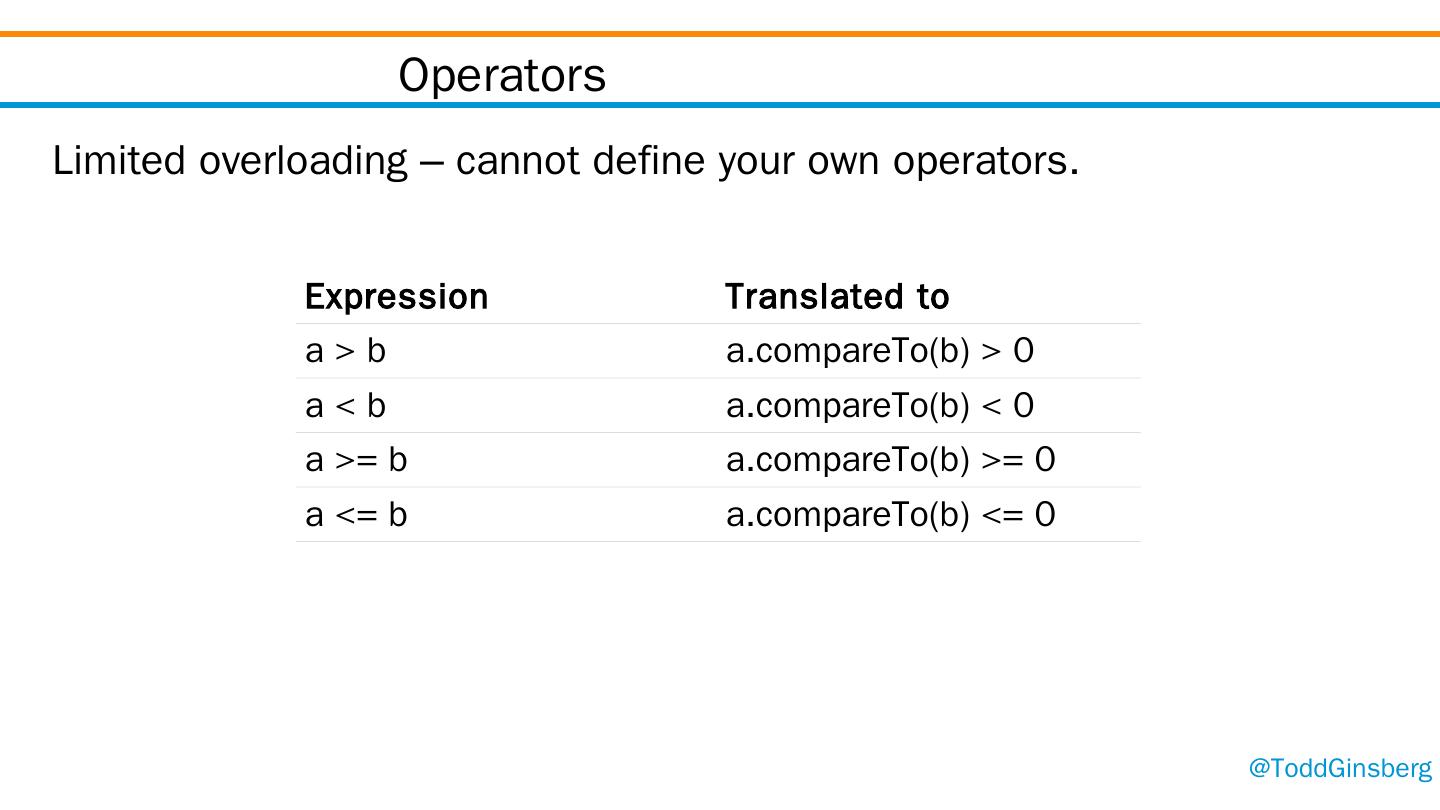 Operators

Limited overloading – cannot define your own operators.

| Expression | Translated to |
|---|---|
| a > b | a.compareTo(b) > 0 |
| a < b | a.compareTo(b) < 0 |
| a >= b | a.compareTo(b) >= 0 |
| a <= b | a.compareTo(b) <= 0 |

@ToddGinsberg